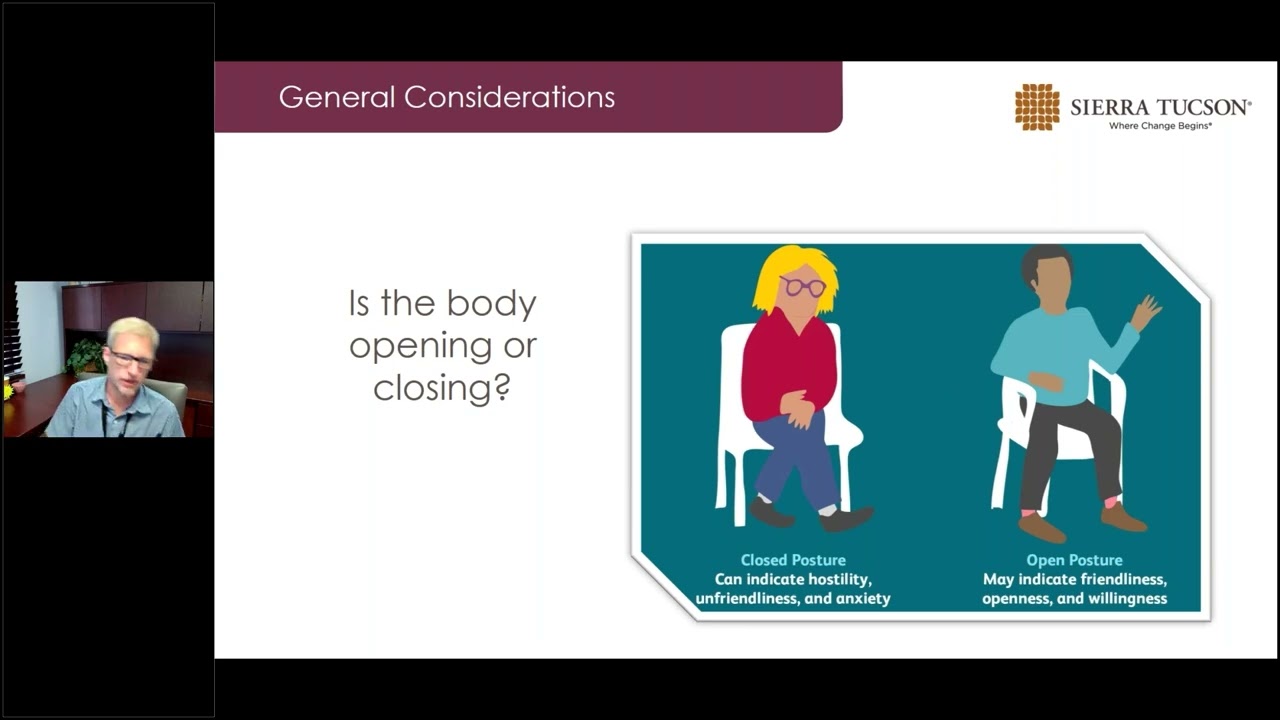 General Considerations

SIERRA TUCSON®
Where Change Begins®

Is the body opening or closing?

Closed Posture
Can indicate hostility, unfriendliness, and anxiety

Open Posture
May indicate friendliness, openness, and willingness